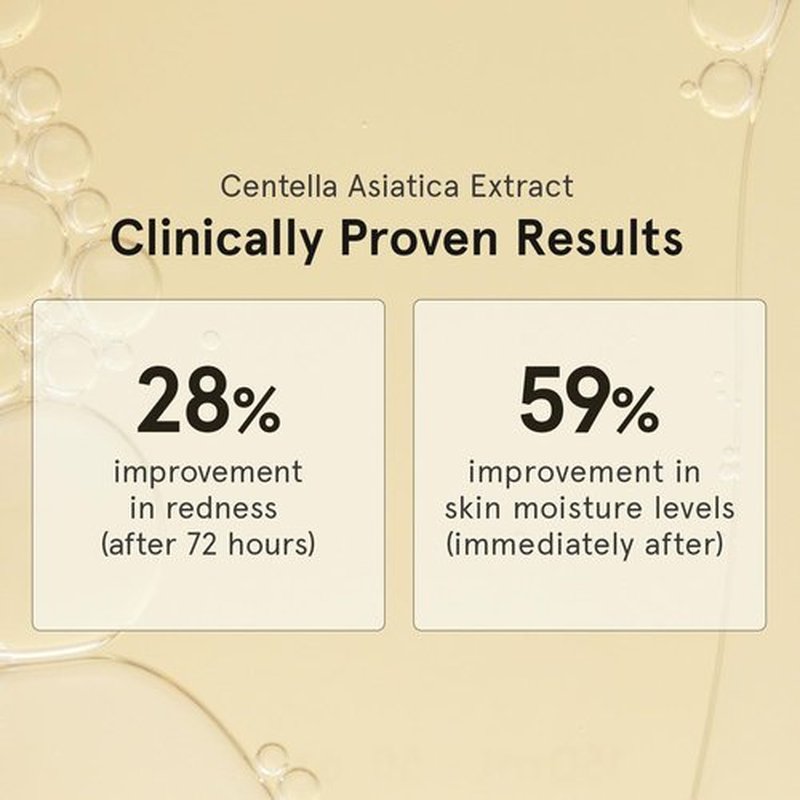 Centella Asiatica Extract
Clinically Proven Results

28%
improvement in redness (after 72 hours)

59%
improvement in skin moisture levels (immediately after)